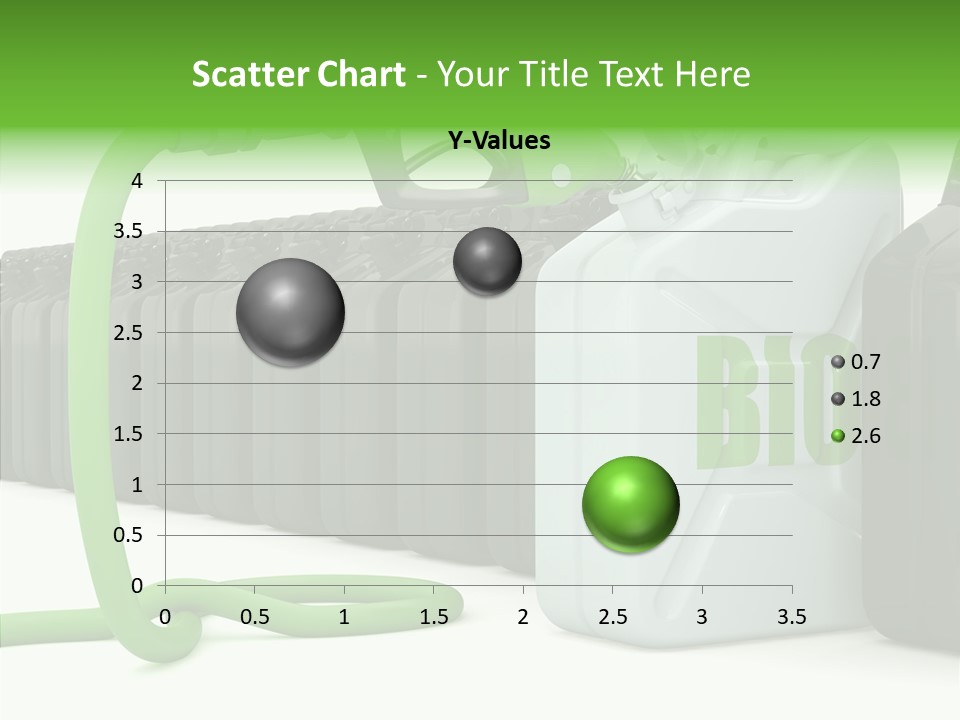 Scatter Chart - Your Title Text Here

Y-Values

4
3.5
3
2.5
2
1.5
1
0.5
0

0 0.5 1 1.5 2 2.5 3 3.5

0.7
1.8
2.6

BIO